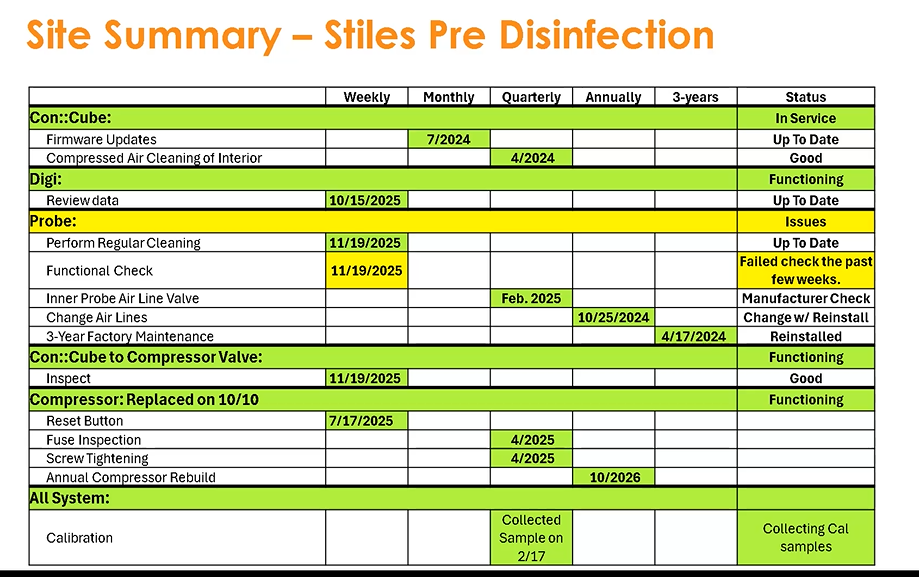 Site Summary – Stiles Pre Disinfection

| | Weekly | Monthly | Quarterly | Annually | 3-years | Status |
|---|---|---|---|---|---|---|
| Con::Cube: | | | | | | In Service |
| Firmware Updates | | 7/2024 | | | | Up To Date |
| Compressed Air Cleaning of Interior | | | 4/2024 | | | Good |
| Digi: | | | | | | Functioning |
| Review data | 10/15/2025 | | | | | Up To Date |
| Probe: | | | | | | Issues |
| Perform Regular Cleaning | 11/19/2025 | | | | | Up To Date |
| Functional Check | 11/19/2025 | | | | | Failed check the past few weeks. |
| Inner Probe Air Line Valve | | | Feb. 2025 | | | Manufacturer Check |
| Change Air Lines | | | | 10/25/2024 | | Change w/ Reinstall |
| 3-Year Factory Maintenance | | | | | 4/17/2024 | Reinstalled |
| Con::Cube to Compressor Valve: | | | | | | Functioning |
| Inspect | 11/19/2025 | | | | | Good |
| Compressor: Replaced on 10/10 | | | | | | Functioning |
| Reset Button | 7/17/2025 | | | | | |
| Fuse Inspection | | | 4/2025 | | | |
| Screw Tightening | | | 4/2025 | | | |
| Annual Compressor Rebuild | | | | 10/2026 | | |
| All System: | | | | | | |
| Calibration | | | Collected Sample on 2/17 | | | Collecting Cal samples |